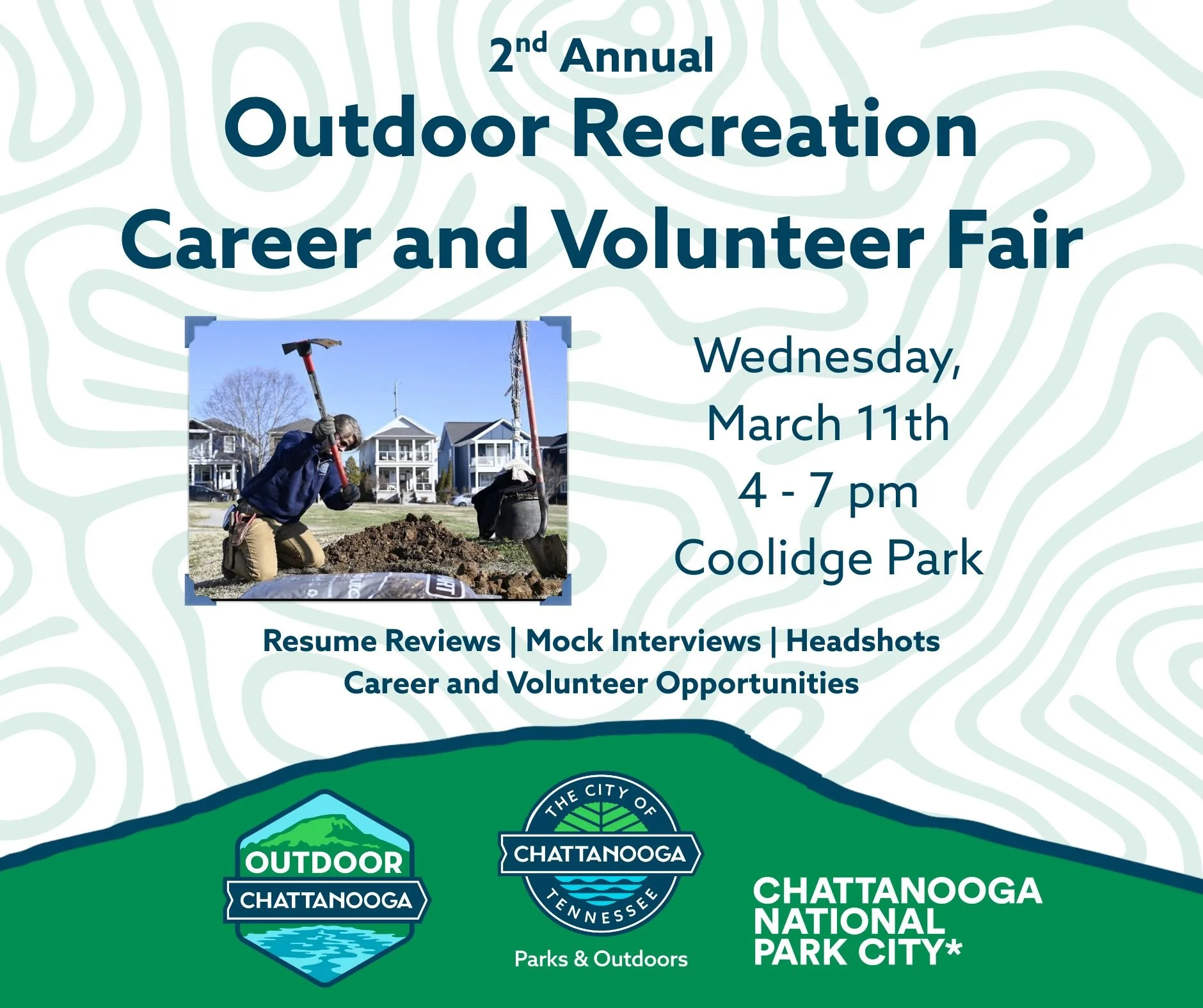 2nd Annual
Outdoor Recreation
Career and Volunteer Fair

Wednesday,
March 11th
4 - 7 pm
Coolidge Park

Resume Reviews | Mock Interviews | Headshots
Career and Volunteer Opportunities

OUTDOOR
CHATTANOOGA

THE CITY OF
CHATTANOOGA
TENNESSEE
Parks & Outdoors

CHATTANOOGA
NATIONAL
PARK CITY*